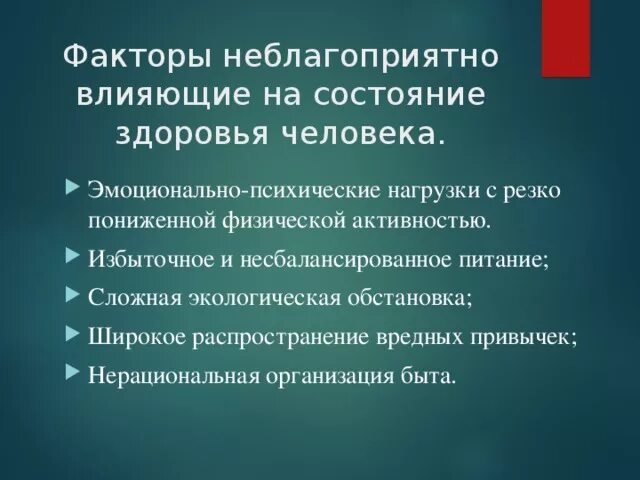 Факторы неблагоприятно влияющие на состояние здоровья человека.

Эмоционально-психические нагрузки с резко пониженной физической активностью.

Избыточное и несбалансированное питание;

Сложная экологическая обстановка;

Широкое распространение вредных привычек;

Нерациональная организация быта.